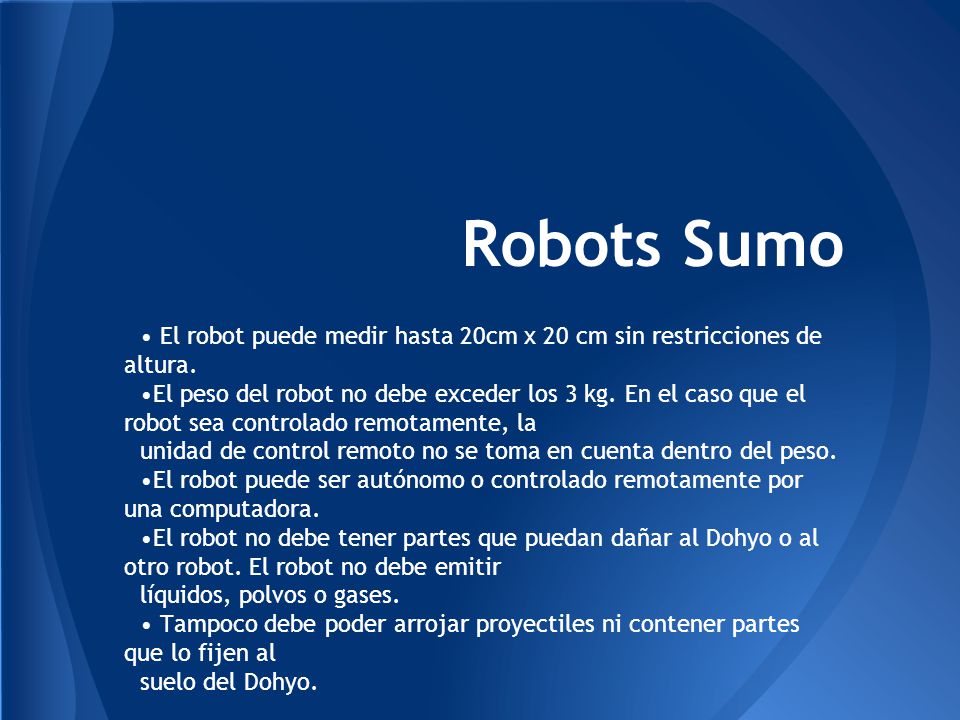 Robots Sumo

• El robot puede medir hasta 20cm x 20 cm sin restricciones de altura.
•El peso del robot no debe exceder los 3 kg. En el caso que el robot sea controlado remotamente, la
unidad de control remoto no se toma en cuenta dentro del peso.
•El robot puede ser autónomo o controlado remotamente por una computadora.
•El robot no debe tener partes que puedan dañar al Dohyo o al otro robot. El robot no debe emitir
líquidos, polvos o gases.
• Tampoco debe poder arrojar proyectiles ni contener partes que lo fijen al
suelo del Dohyo.